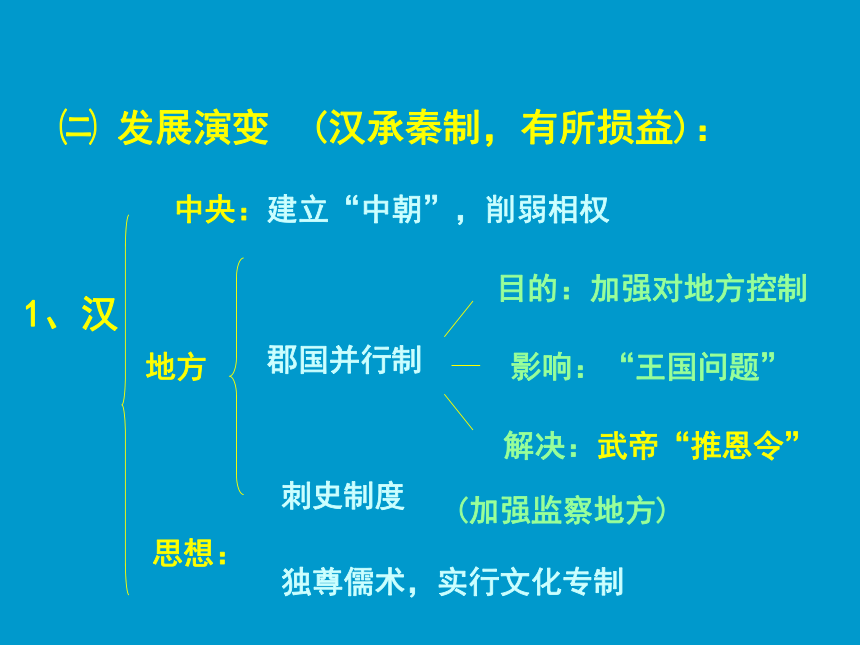 ㈡ 发展演变 （汉承秦制，有所损益）：

1、汉

中央：建立“中朝”，削弱相权

地方

郡国并行制

目的：加强对地方控制

影响：“王国问题”

解决：武帝“推恩令”

刺史制度

（加强监察地方）

思想：

独尊儒术，实行文化专制